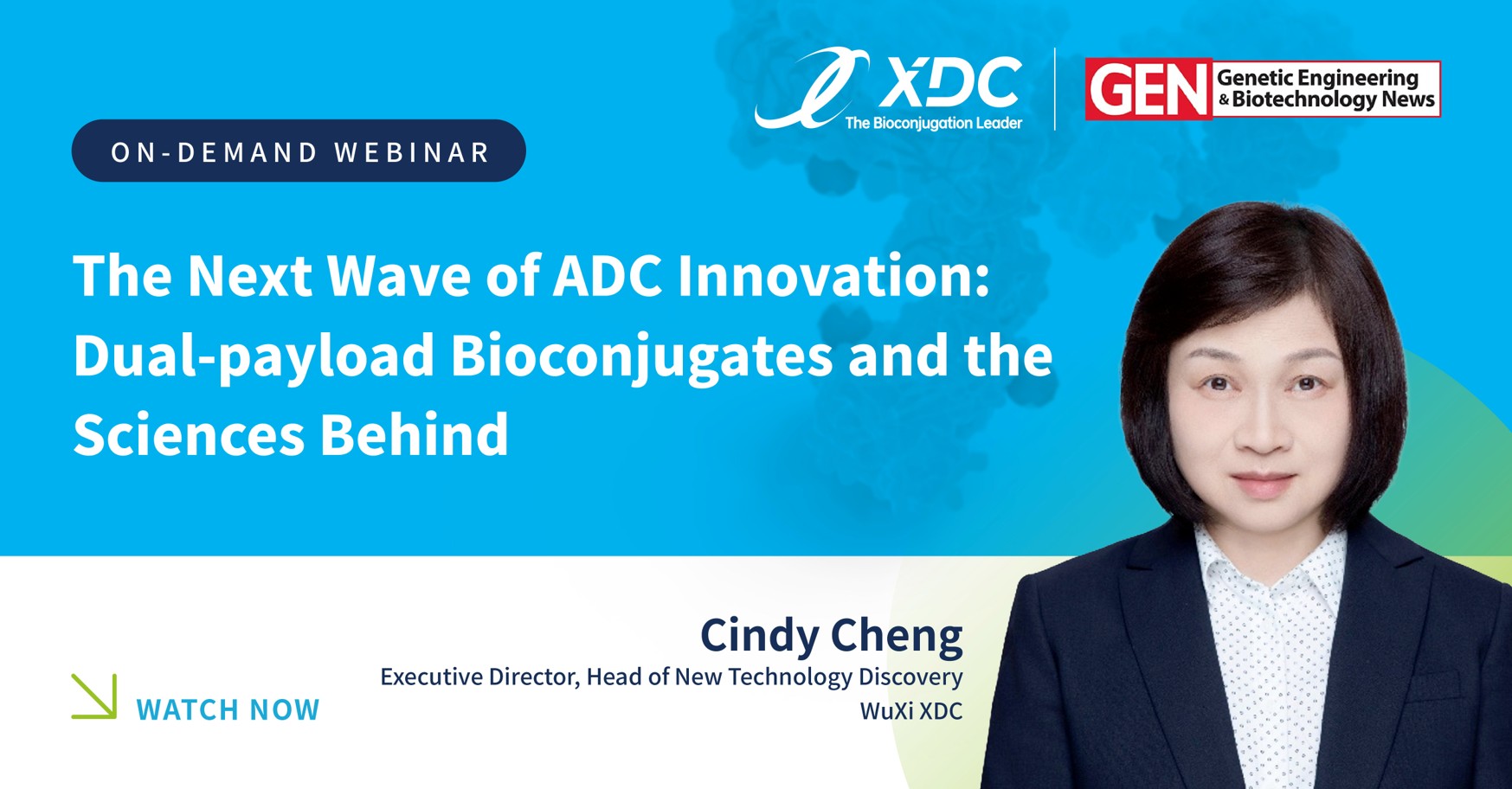 XDC
The Bioconjugation Leader

GEN Genetic Engineering & Biotechnology News

ON-DEMAND WEBINAR

The Next Wave of ADC Innovation: Dual-payload Bioconjugates and the Sciences Behind

Cindy Cheng
Executive Director, Head of New Technology Discovery
WuXi XDC

WATCH NOW